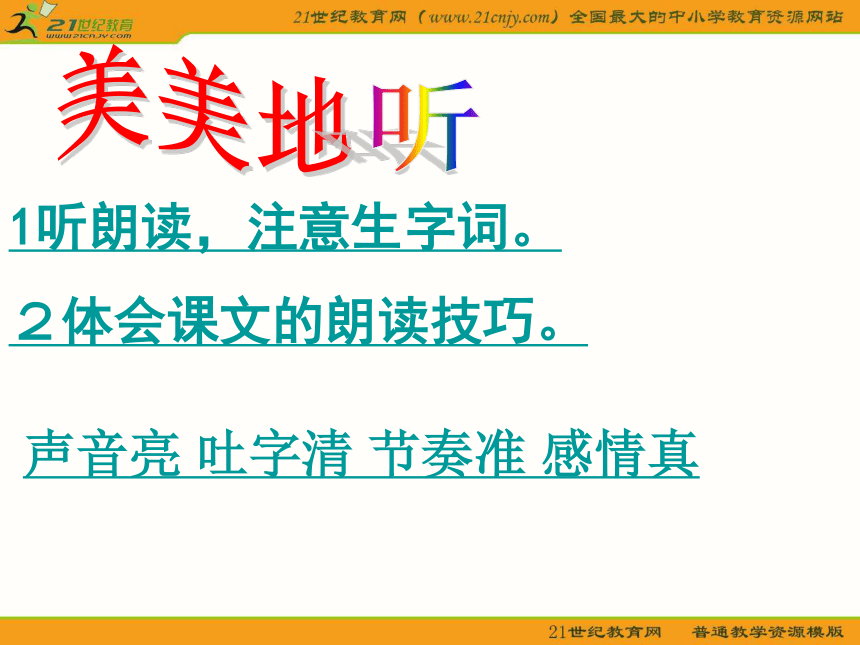 21世纪教育
www.21cnjy.com

21世纪教育网（www.21cnjy.com）全国最大的中小学教育资源网站

美美地听

1听朗读，注意生字词。

２体会课文的朗读技巧。

声音亮 吐字清 节奏准 感情真

21世纪教育网 普通教学资源模版